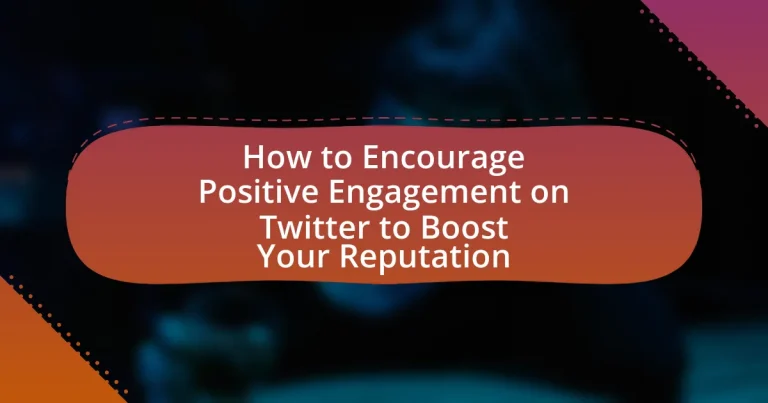 How to Encourage Positive Engagement on Twitter to Boost Your Reputation